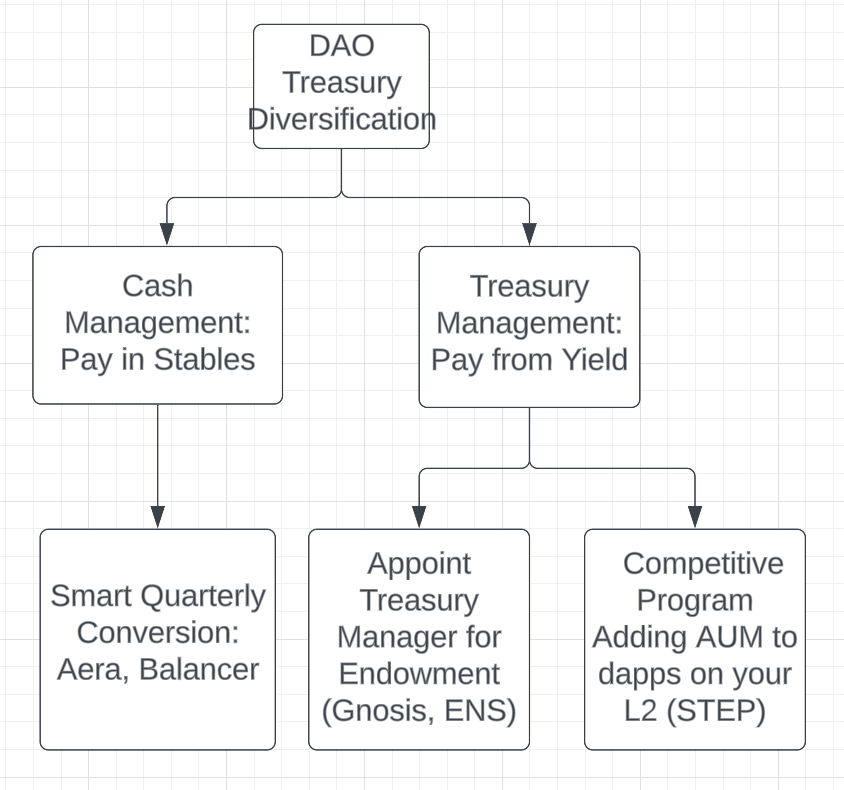 DAO Treasury Diversification

Cash Management: Pay in Stables

Treasury Management: Pay from Yield

Smart Quarterly Conversion: Aera, Balancer

Appoint Treasury Manager for Endowment (Gnosis, ENS)

Competitive Program Adding AUM to dapps on your L2 (STEP)